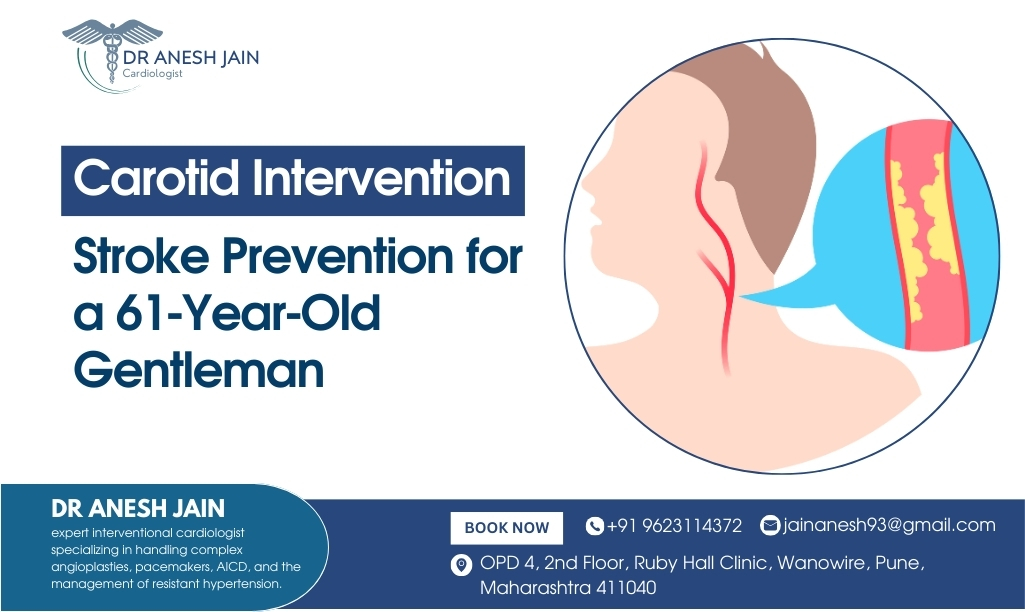 DR ANESH JAIN
Cardiologist

Carotid Intervention

Stroke Prevention for a 61-Year-Old Gentleman

DR ANESH JAIN
expert interventional cardiologist specializing in handling complex angioplasties, pacemakers, AICD, and the management of resistant hypertension.

BOOK NOW

+91 9623114372

jainanesh93@gmail.com

OPD 4, 2nd Floor, Ruby Hall Clinic, Wanowire, Pune, Maharashtra 411040